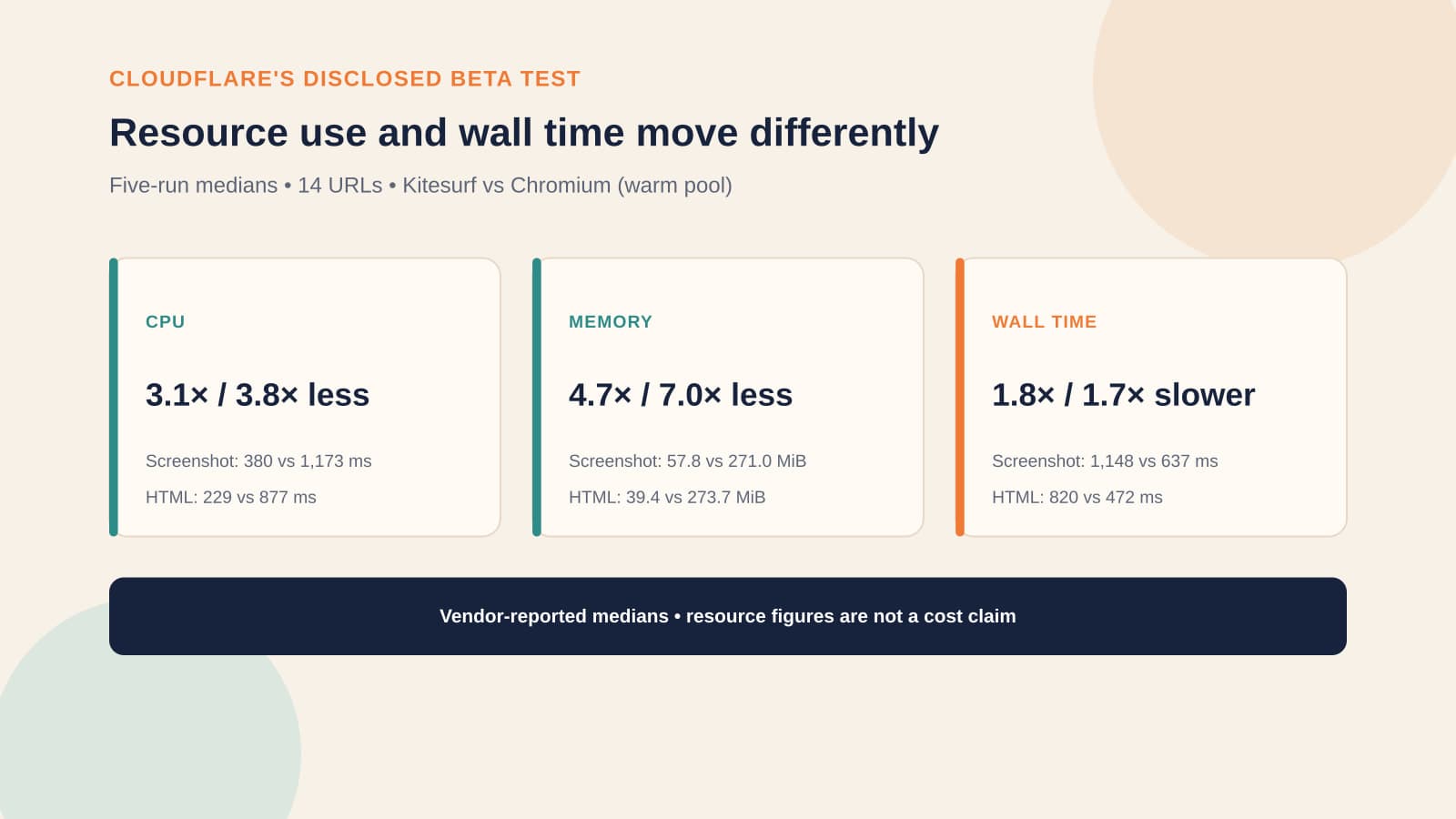 CLOUDFLARE'S DISCLOSED BETA TEST

Resource use and wall time move differently

Five-run medians • 14 URLs • Kitesurf vs Chromium (warm pool)

CPU

3.1× / 3.8× less

Screenshot: 380 vs 1,173 ms

HTML: 229 vs 877 ms

MEMORY

4.7× / 7.0× less

Screenshot: 57.8 vs 271.0 MiB

HTML: 39.4 vs 273.7 MiB

WALL TIME

1.8× / 1.7× slower

Screenshot: 1,148 vs 637 ms

HTML: 820 vs 472 ms

Vendor-reported medians • resource figures are not a cost claim